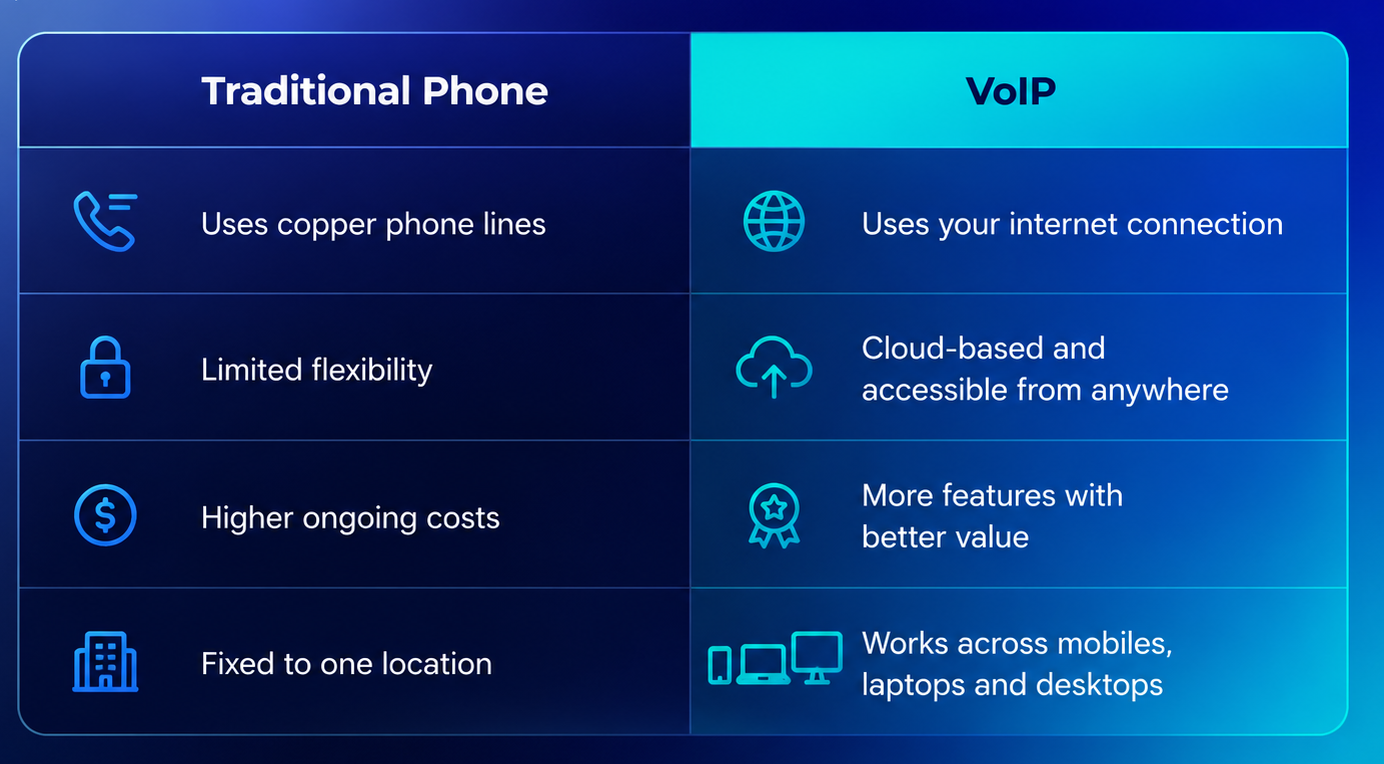 | Traditional Phone | VoIP |
|---|---|
| Uses copper phone lines | Uses your internet connection |
| Limited flexibility | Cloud-based and accessible from anywhere |
| Higher ongoing costs | More features with better value |
| Fixed to one location | Works across mobiles, laptops and desktops |